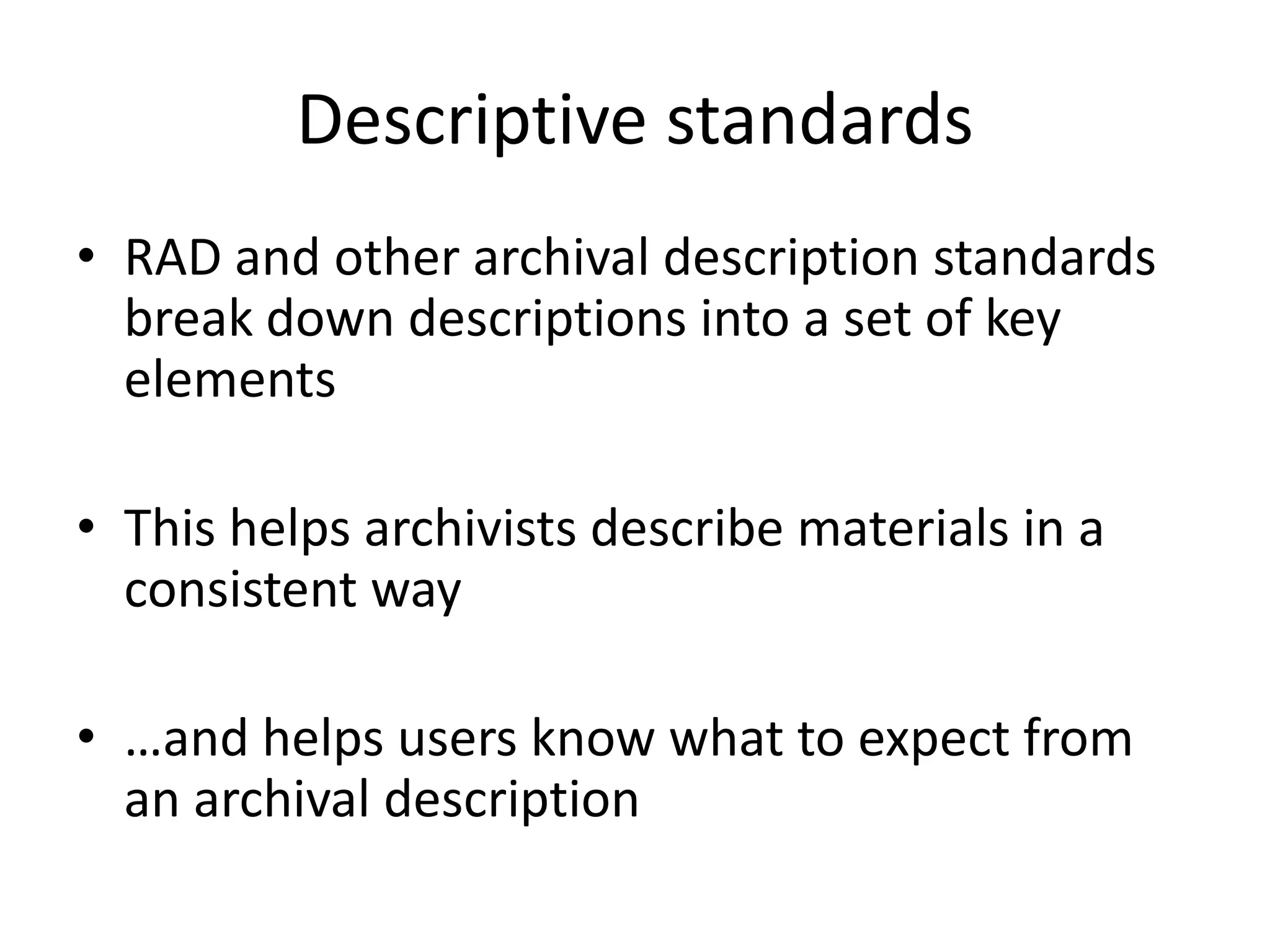 Descriptive standards

• RAD and other archival description standards break down descriptions into a set of key elements

• This helps archivists describe materials in a consistent way

• …and helps users know what to expect from an archival description